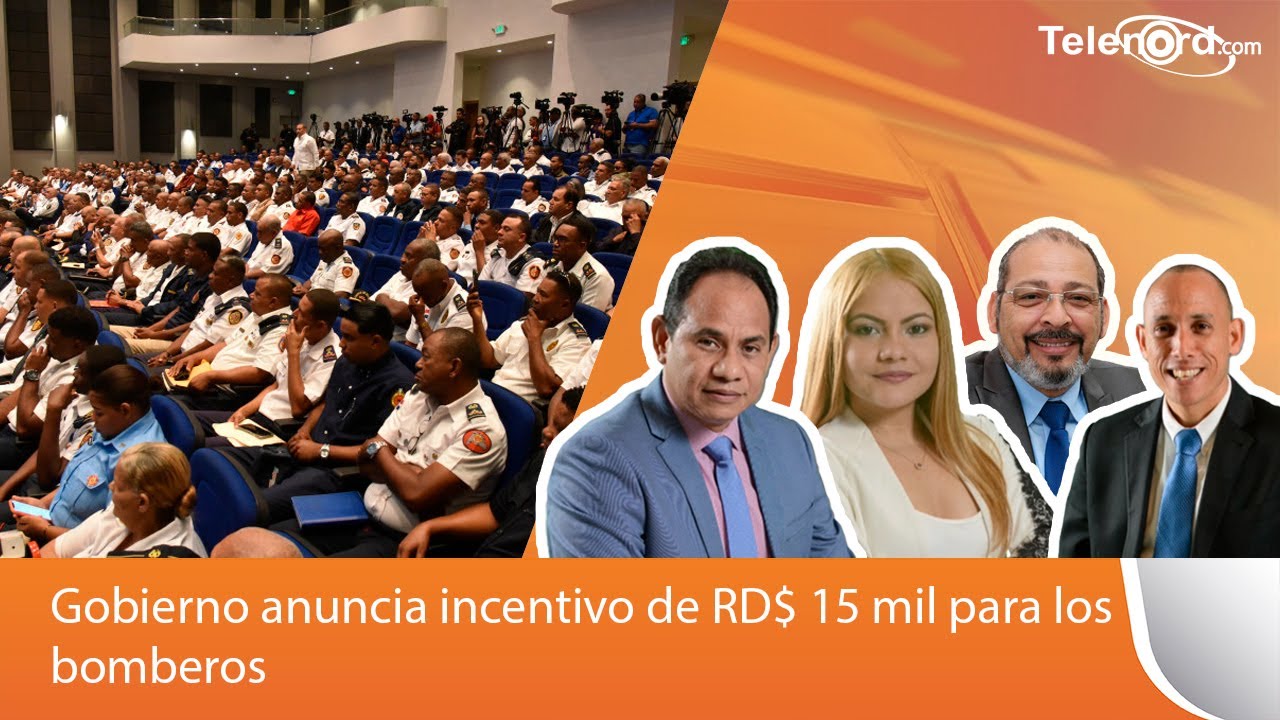 Telenord.com

Gobierno anuncia incentivo de RD$ 15 mil para los bomberos